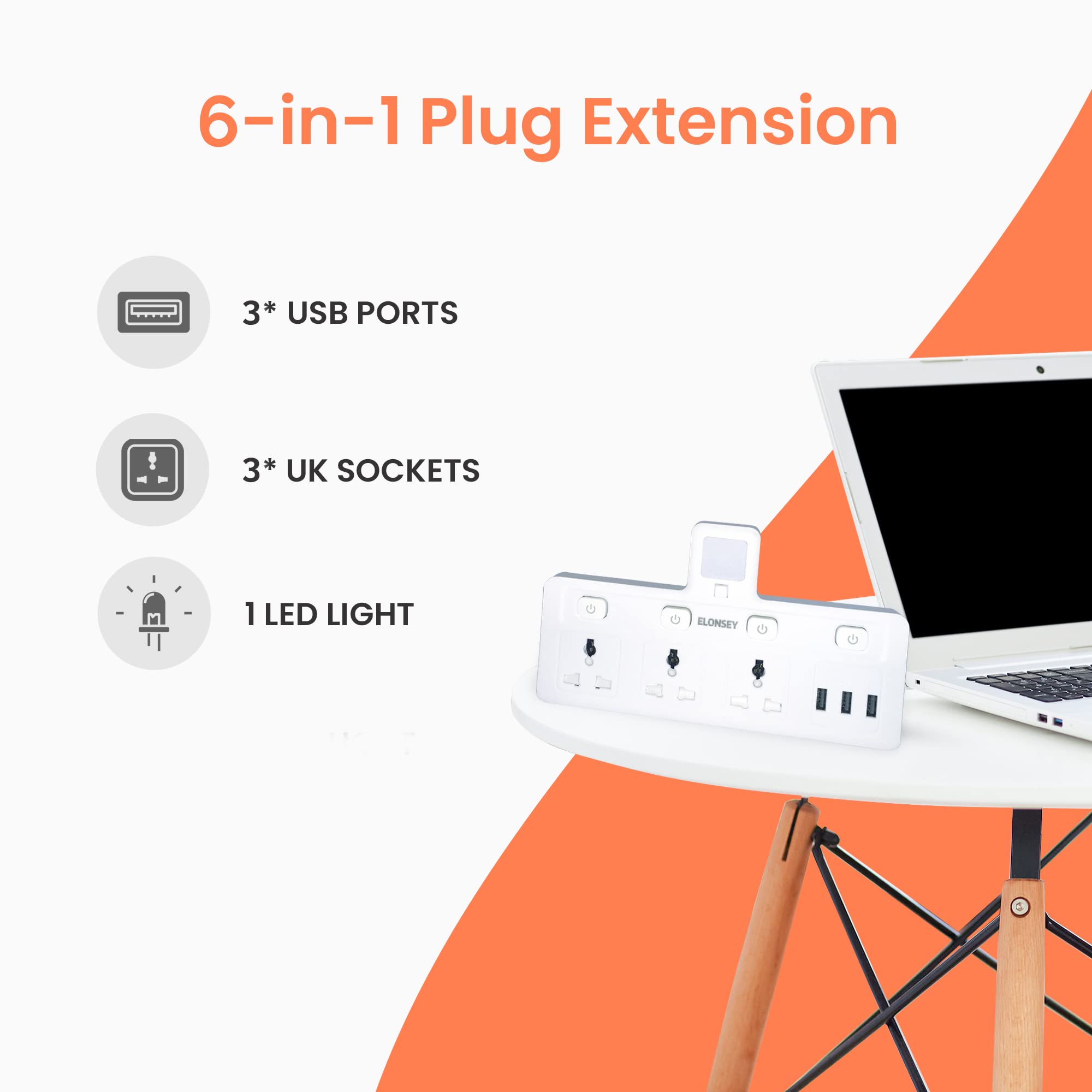 6-in-1 Plug Extension

3* USB PORTS

3* UK SOCKETS

1 LED LIGHT

ELONSEY